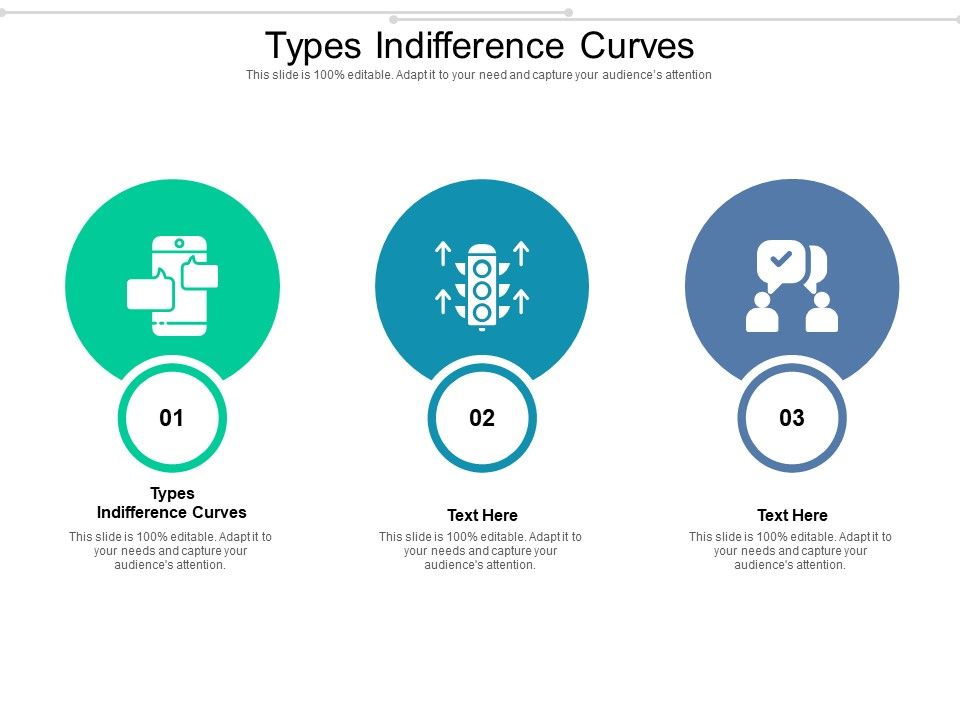 Types Indifference Curves

This slide is 100% editable. Adapt it to your need and capture your audience's attention

01

Types Indifference Curves

This slide is 100% editable. Adapt it to your needs and capture your audience's attention.

02

Text Here

This slide is 100% editable. Adapt it to your needs and capture your audience's attention.

03

Text Here

This slide is 100% editable. Adapt it to your needs and capture your audience's attention.